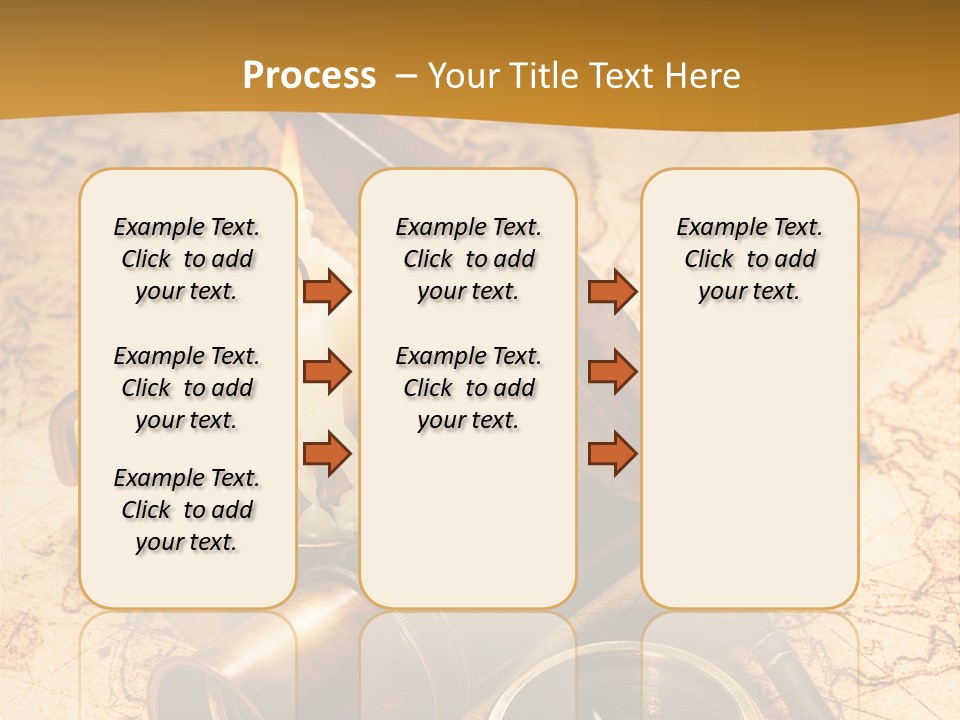 Process – Your Title Text Here

Example Text. Click to add your text.

Example Text. Click to add your text.

Example Text. Click to add your text.

Example Text. Click to add your text.

Example Text. Click to add your text.

Example Text. Click to add your text.